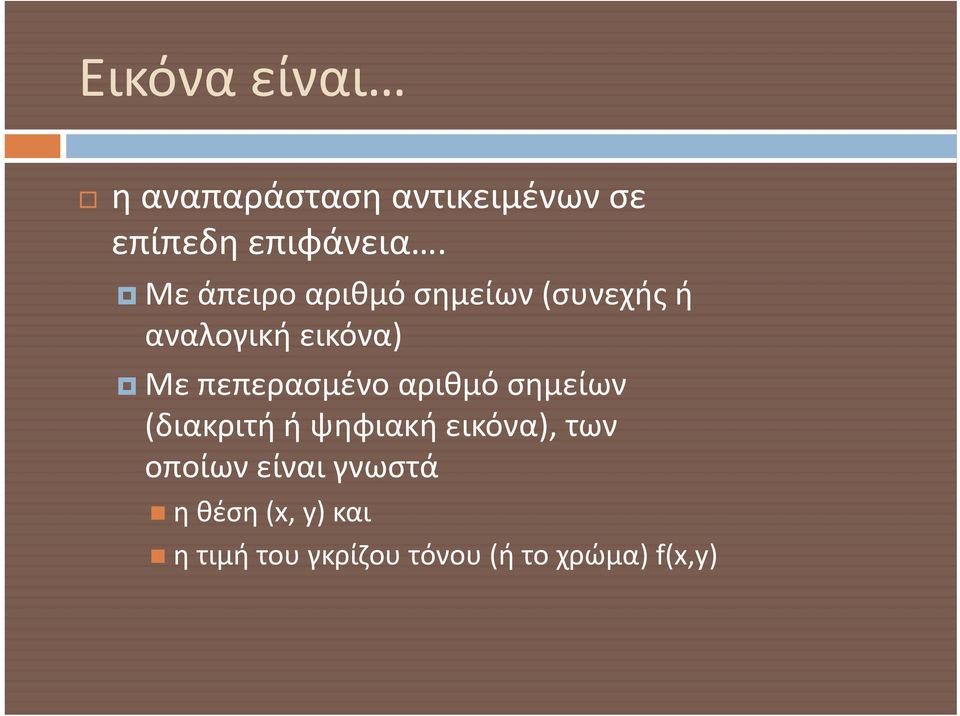 Εικόνα είναι…

η αναπαράσταση αντικειμένων σε επίπεδη επιφάνεια….

Με άπειρο αριθμό σημείων (συνεχής ή αναλογική εικόνα)

Με πεπερασμένο αριθμό σημείων (διακριτή ή ψηφιακή εικόνα), των οποίων είναι γνωστά

η θέση (x, y) και

η τιμή του γκρίζου τόνου (ή το χρώμα) f(x,y)